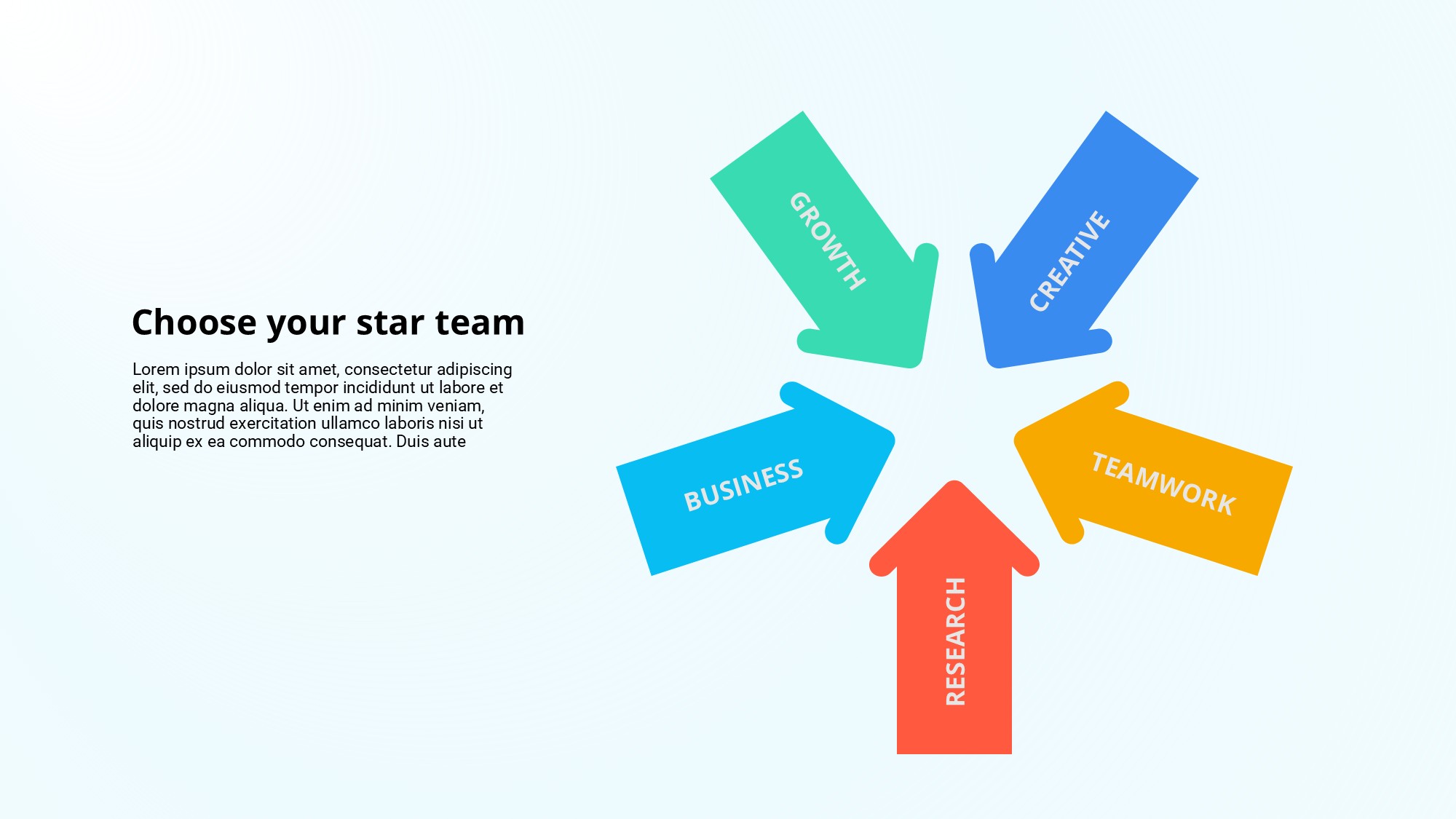 Choose your star team

Lorem ipsum dolor sit amet, consectetur adipiscing elit, sed do eiusmod tempor incididunt ut labore et dolore magna aliqua. Ut enim ad minim veniam, quis nostrud exercitation ullamco laboris nisi ut aliquip ex ea commodo consequat. Duis aute

GROWTH

CREATIVE

BUSINESS

TEAMWORK

RESEARCH